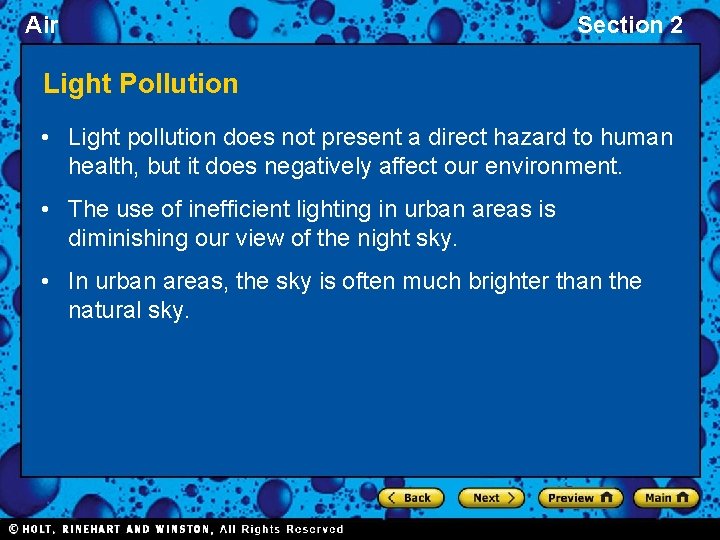 Air

Section 2

Light Pollution

• Light pollution does not present a direct hazard to human health, but it does negatively affect our environment.

• The use of inefficient lighting in urban areas is diminishing our view of the night sky.

• In urban areas, the sky is often much brighter than the natural sky.

Back Next Preview Main

© HOLT, RINEHART AND WINSTON, All Rights Reserved